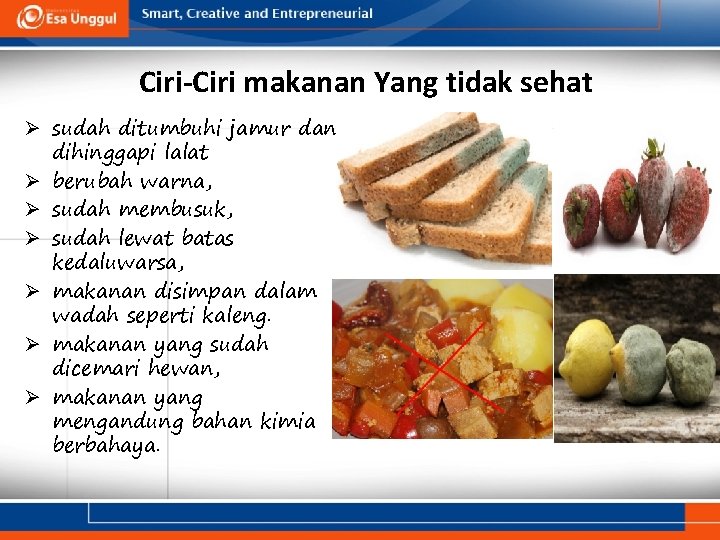 Esa Unggul

Smart, Creative and Entrepreneurial

Ciri-Ciri makanan Yang tidak sehat

➢ sudah ditumbuhi jamur dan dihinggapi lalat
➢ berubah warna,
➢ sudah membusuk,
➢ sudah lewat batas kedaluwarsa,
➢ makanan disimpan dalam wadah seperti kaleng.
➢ makanan yang sudah dicemari hewan,
➢ makanan yang mengandung bahan kimia berbahaya.